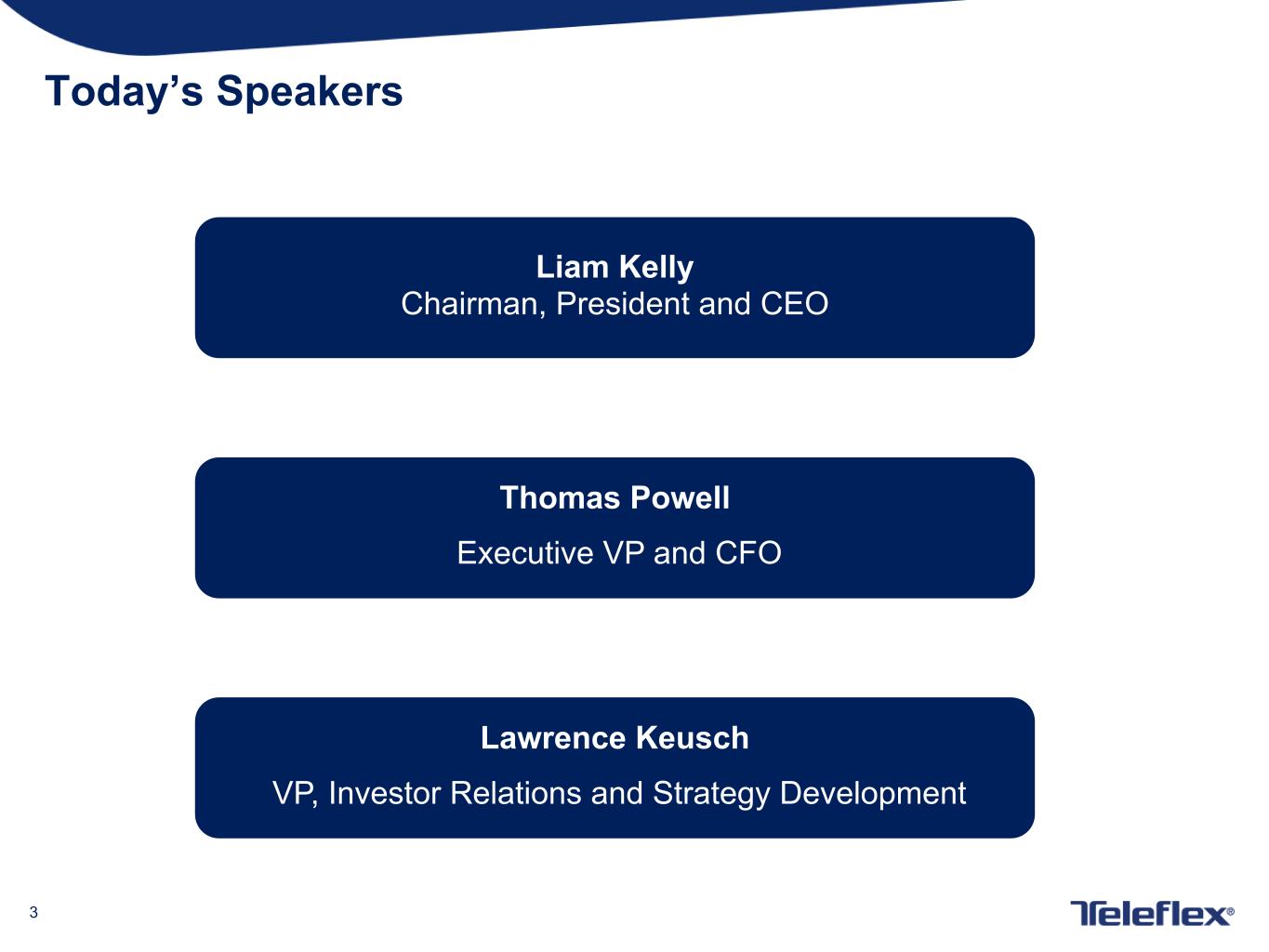 Today's Speakers

Liam Kelly
Chairman, President and CEO

Thomas Powell
Executive VP and CFO

Lawrence Keusch
VP, Investor Relations and Strategy Development

3

Teleflex®